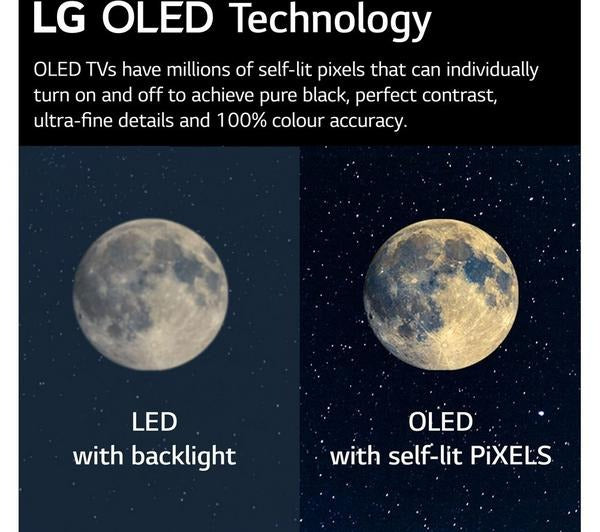 LG OLED Technology

OLED TVs have millions of self-lit pixels that can individually turn on and off to achieve pure black, perfect contrast, ultra-fine details and 100% colour accuracy.

LED
with backlight

OLED
with self-lit PiXELS